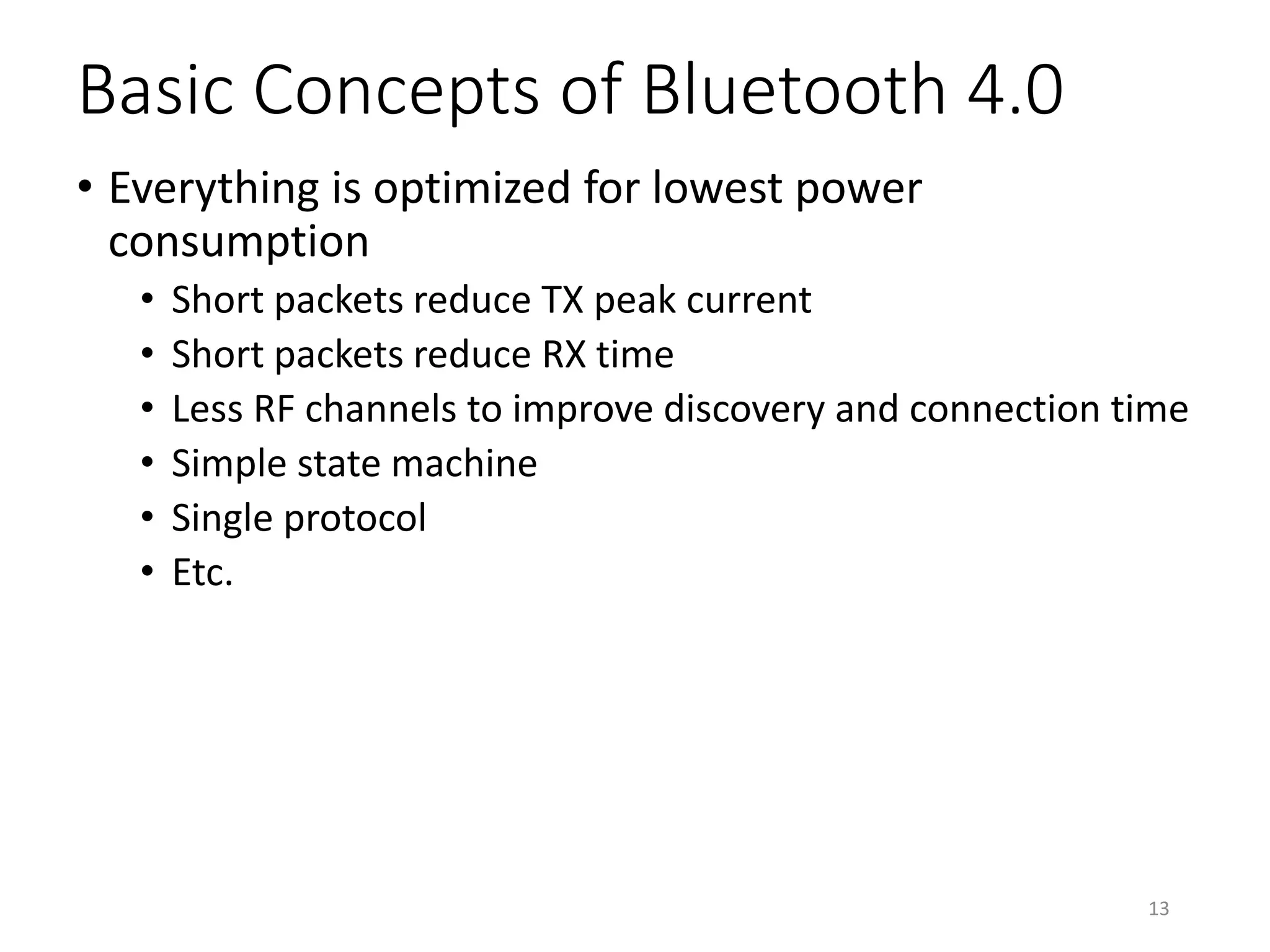 Basic Concepts of Bluetooth 4.0

• Everything is optimized for lowest power consumption
 • Short packets reduce TX peak current
 • Short packets reduce RX time
 • Less RF channels to improve discovery and connection time
 • Simple state machine
 • Single protocol
 • Etc.

13